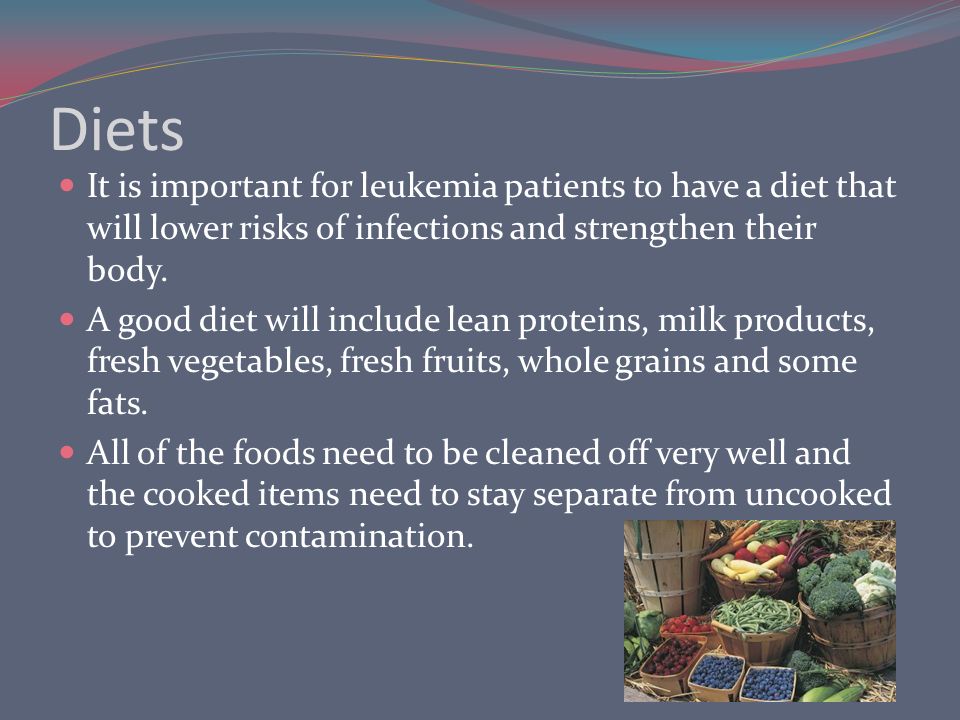 Diets

It is important for leukemia patients to have a diet that will lower risks of infections and strengthen their body.

A good diet will include lean proteins, milk products, fresh vegetables, fresh fruits, whole grains and some fats.

All of the foods need to be cleaned off very well and the cooked items need to stay separate from uncooked to prevent contamination.